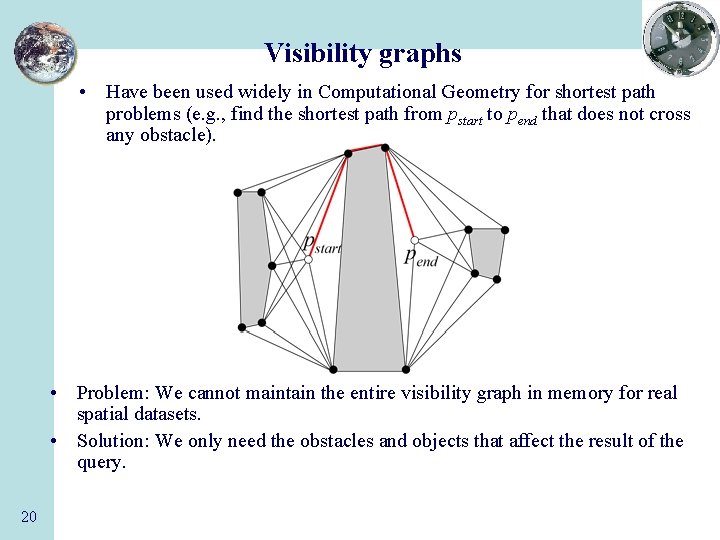 Visibility graphs

• Have been used widely in Computational Geometry for shortest path problems (e.g., find the shortest path from $p_{start}$ to $p_{end}$ that does not cross any obstacle).

$p_{start}$

$p_{end}$

• Problem: We cannot maintain the entire visibility graph in memory for real spatial datasets.

• Solution: We only need the obstacles and objects that affect the result of the query.

20